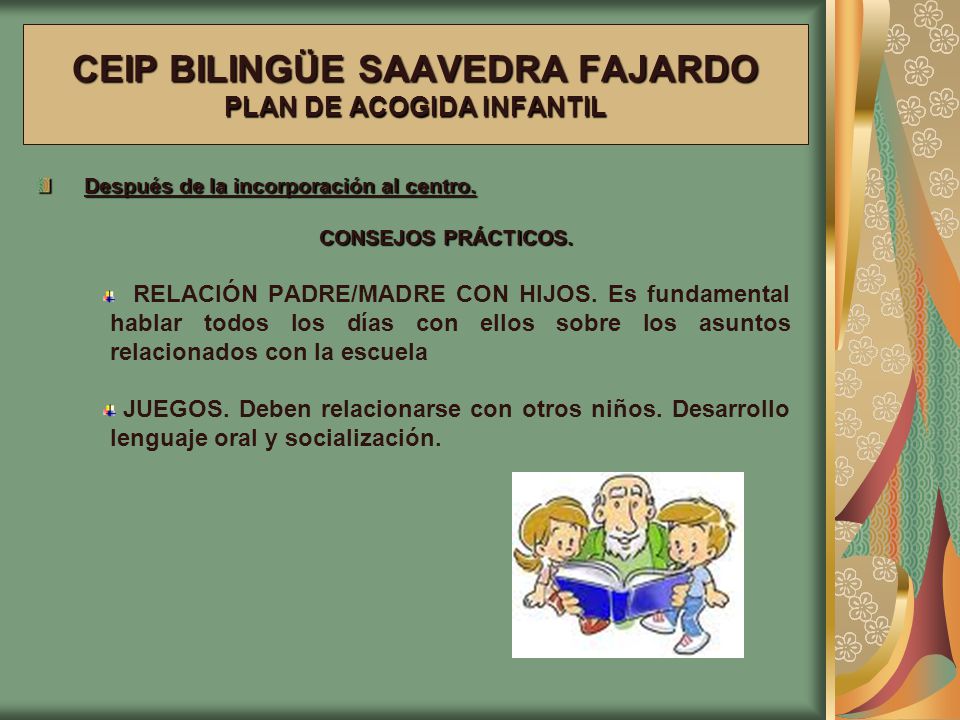 CEIP BILINGÜE SAAVEDRA FAJARDO
PLAN DE ACOGIDA INFANTIL

Después de la incorporación al centro.

CONSEJOS PRÁCTICOS.

RELACIÓN PADRE/MADRE CON HIJOS. Es fundamental hablar todos los días con ellos sobre los asuntos relacionados con la escuela

JUEGOS. Deben relacionarse con otros niños. Desarrollo lenguaje oral y socialización.